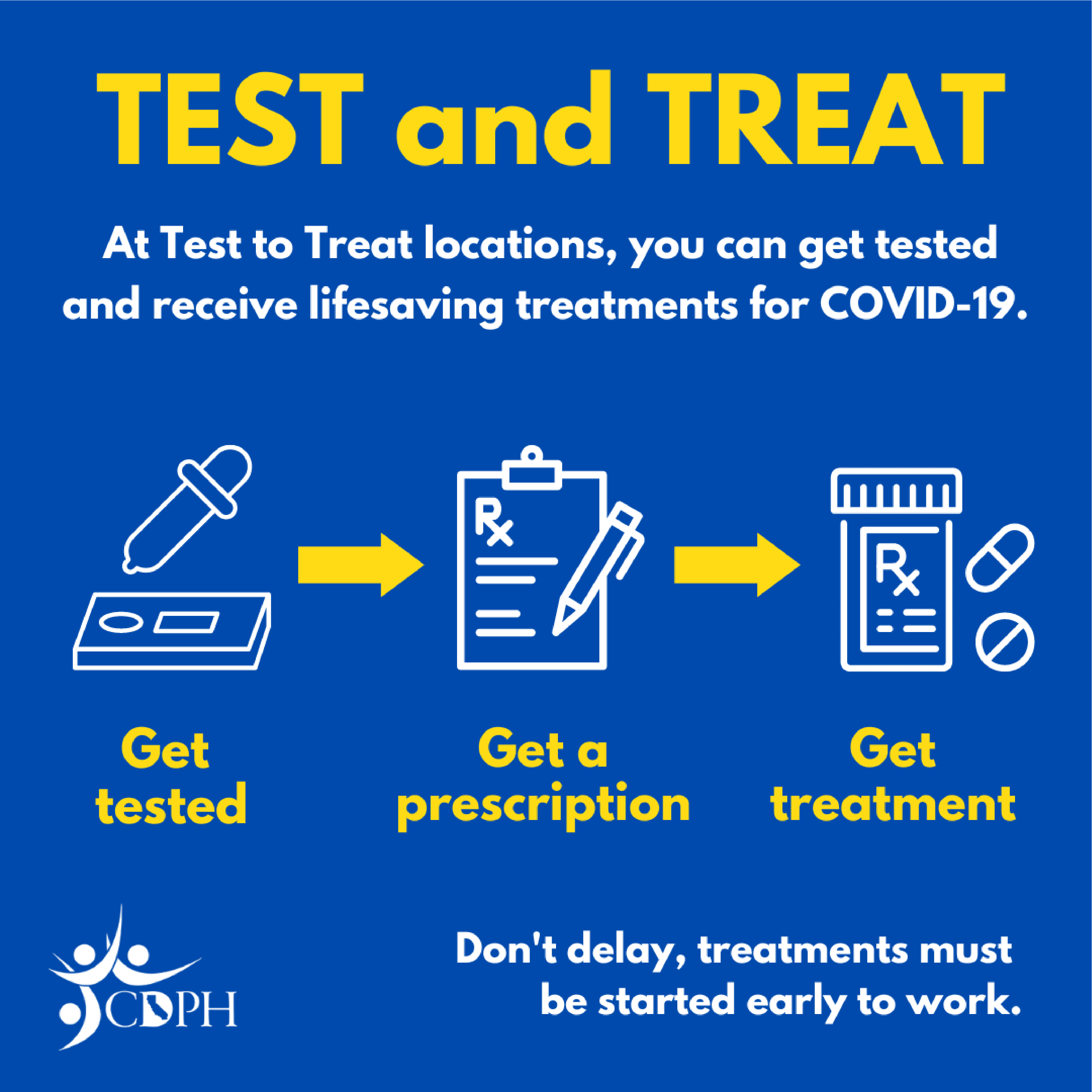 TEST and TREAT

At Test to Treat locations, you can get tested and receive lifesaving treatments for COVID-19.

Rx

Rx

Get tested

Get a prescription

Get treatment

CDPH

Don't delay, treatments must be started early to work.